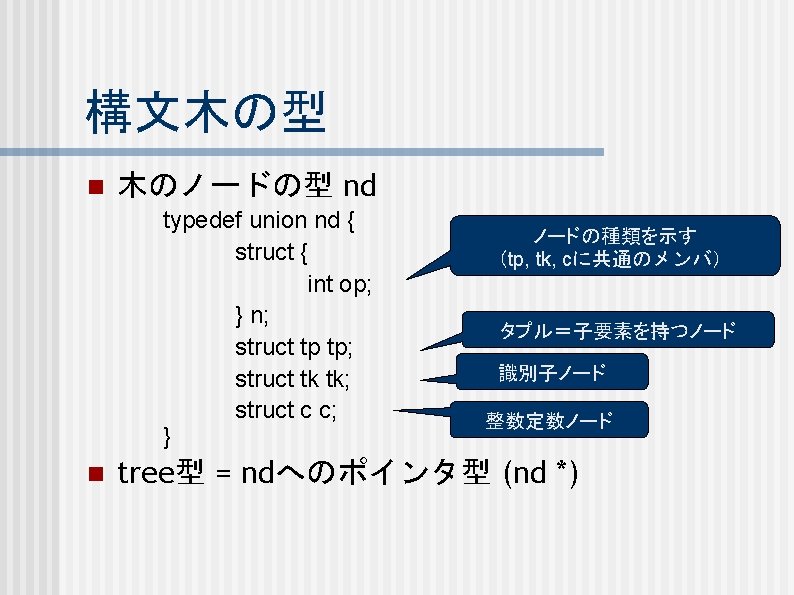 構文木の型

■ 木のノードの型 nd

typedef union nd {
struct {
int op;
} n;
struct tp tp;
struct tk tk;
struct c c;
}

ノードの種類を示す
（tp, tk, cに共通のメンバ）

タプル＝子要素を持つノード

識別子ノード

整数定数ノード

■ tree型 = ndへのポインタ型 (nd *)